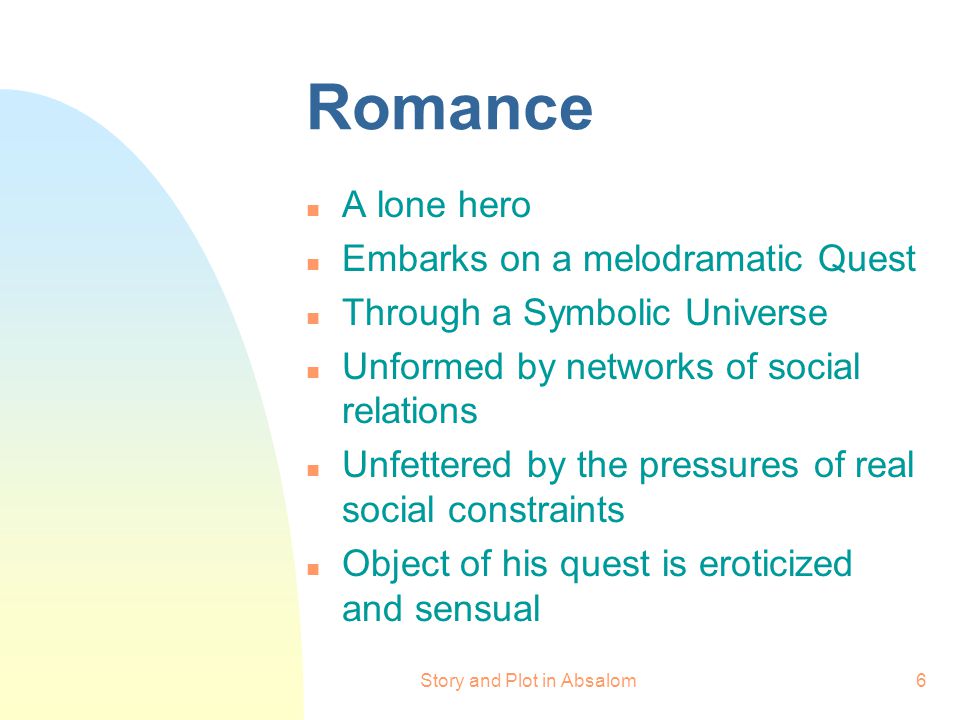 Romance

- A lone hero
- Embarks on a melodramatic Quest
- Through a Symbolic Universe
- Unformed by networks of social relations
- Unfettered by the pressures of real social constraints
- Object of his quest is eroticized and sensual

Story and Plot in Absalom

6